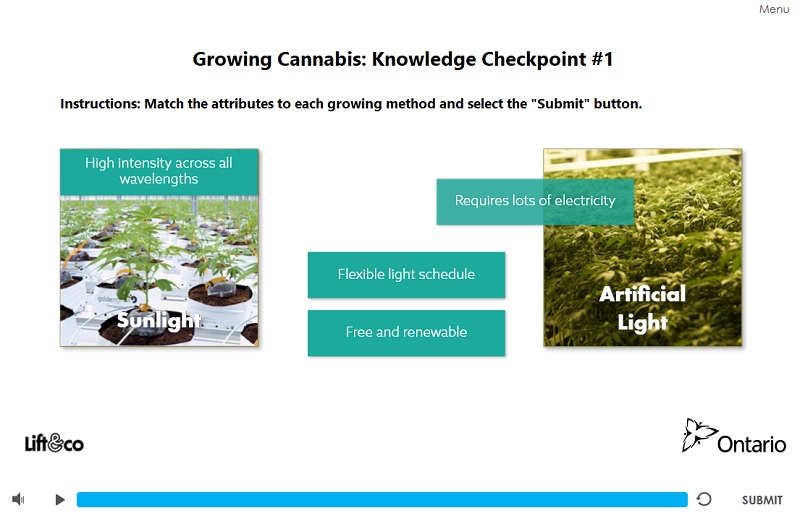 Menu

Growing Cannabis: Knowledge Checkpoint #1

Instructions: Match the attributes to each growing method and select the "Submit" button.

High intensity across all wavelengths

Sunlight

Requires lots of electricity

Flexible light schedule

Free and renewable

Artificial Light

Lift&co

Ontario

SUBMIT